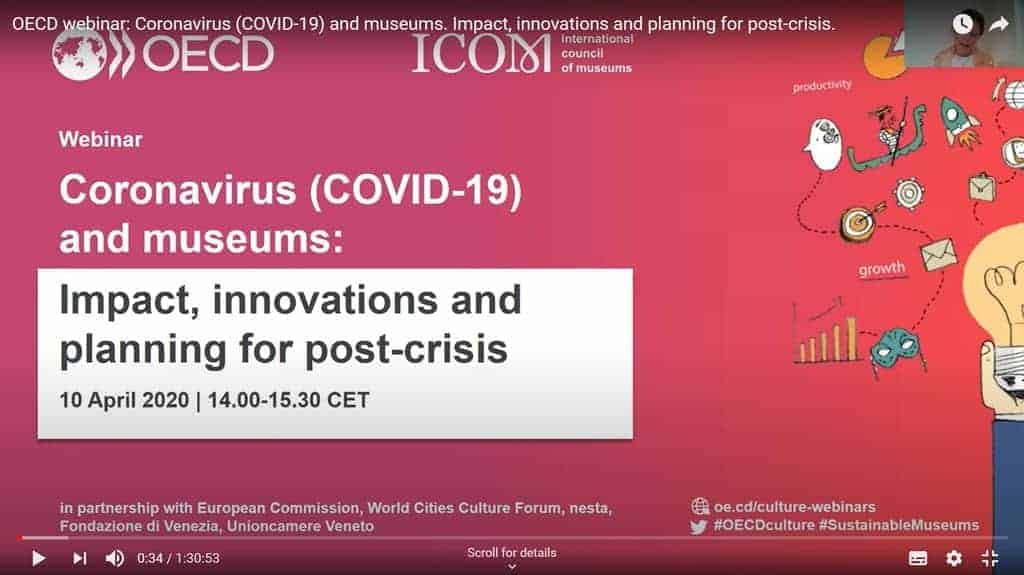 OECD webinar: Coronavirus (COVID-19) and museums. Impact, innovations and planning for post-crisis.

OECD

ICOM international council of museums

Webinar

Coronavirus (COVID-19) and museums:

Impact, innovations and planning for post-crisis

10 April 2020 | 14.00-15.30 CET

productivity

growth

in partnership with European Commission, World Cities Culture Forum, nesta, Fondazione di Venezia, Unioncamere Veneto

oe.cd/culture-webinars
#OECDculture #SustainableMuseums

0:34 / 1:30:53

Scroll for details